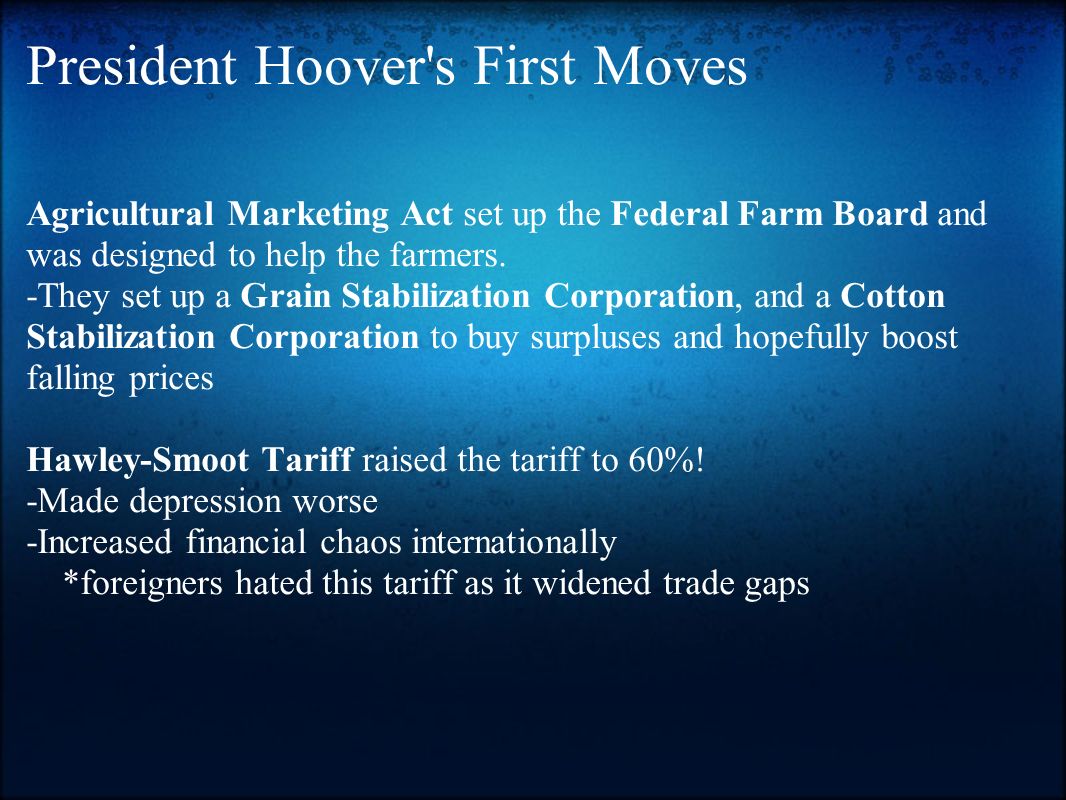 President Hoover's First Moves

Agricultural Marketing Act set up the Federal Farm Board and was designed to help the farmers.
-They set up a Grain Stabilization Corporation, and a Cotton Stabilization Corporation to buy surpluses and hopefully boost falling prices

Hawley-Smoot Tariff raised the tariff to 60%!
-Made depression worse
-Increased financial chaos internationally
*foreigners hated this tariff as it widened trade gaps